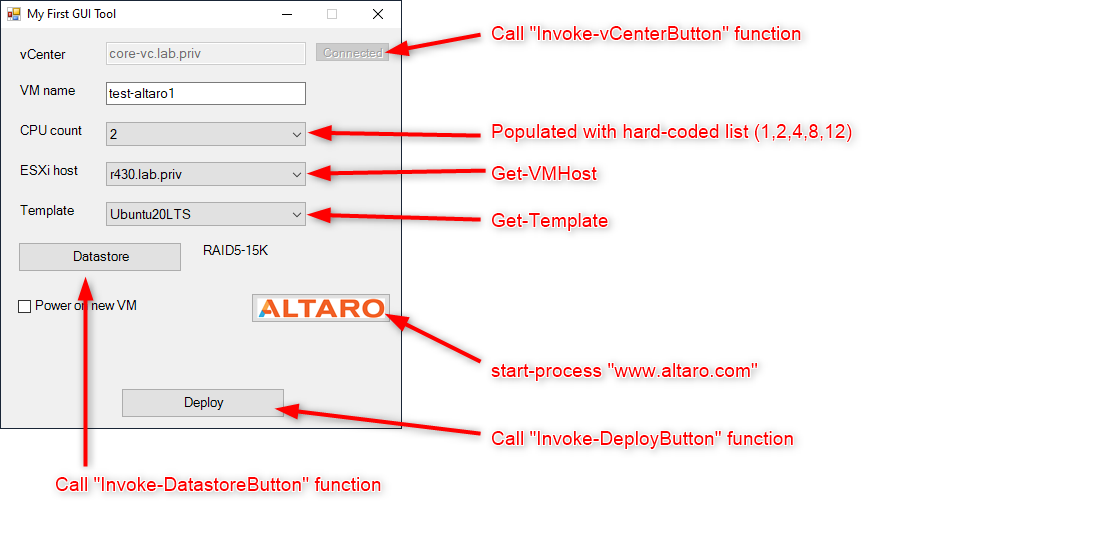 My First GUI Tool

vCenter core-vc.lab.priv Connected

Call "Invoke-vCenterButton" function

VM name test-altaro1

CPU count 2

Populated with hard-coded list (1,2,4,8,12)

ESXi host r430.lab.priv

Get-VMHost

Template Ubuntu20LTS

Get-Template

Datastore RAID5-15K

Power on new VM

ALTARO

start-process "www.altaro.com"

Deploy

Call "Invoke-DeployButton" function

Call "Invoke-DatastoreButton" function